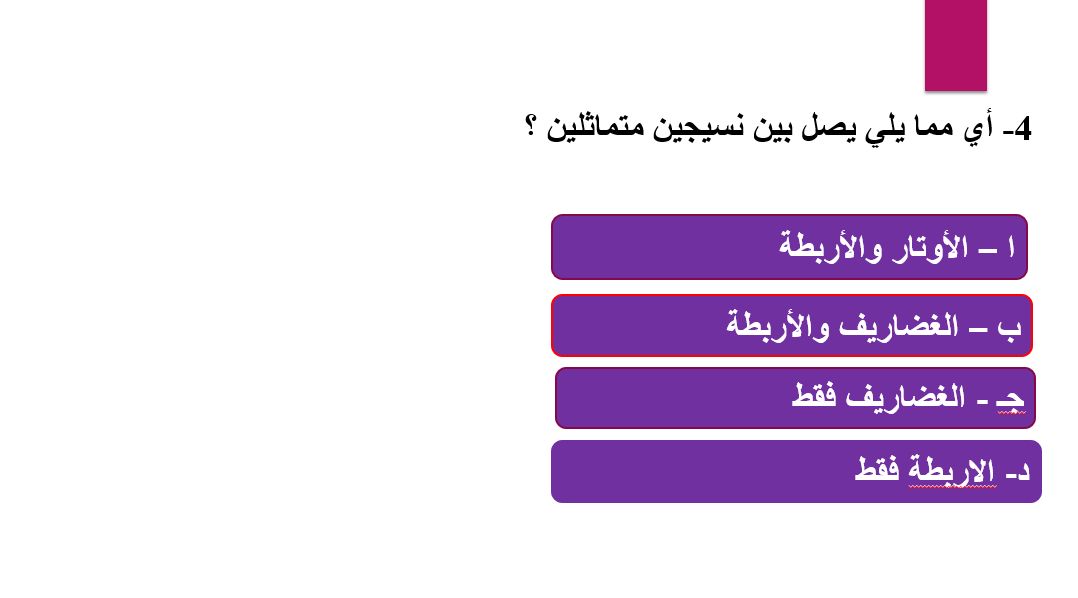 4- أي مما يلي يصل بين نسيجين متماثلين ؟

ا – الأوتار والأربطة

ب – الغضاريف والأربطة

جـ - الغضاريف فقط

د- الاربطة فقط